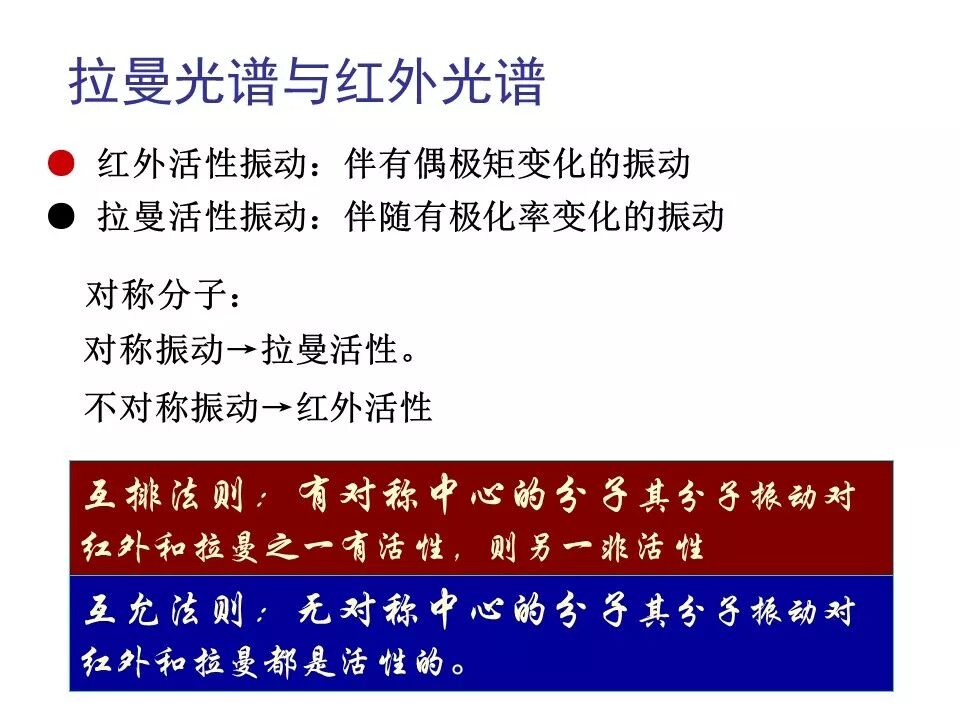 拉曼光谱与红外光谱

● 红外活性振动：伴有偶极矩变化的振动
● 拉曼活性振动：伴随有极化率变化的振动

对称分子：
对称振动→拉曼活性。
不对称振动→红外活性

互排法则：有对称中心的分子其分子振动对红外和拉曼之一有活性，则另一非活性

互允法则：无对称中心的分子其分子振动对红外和拉曼都是活性的。